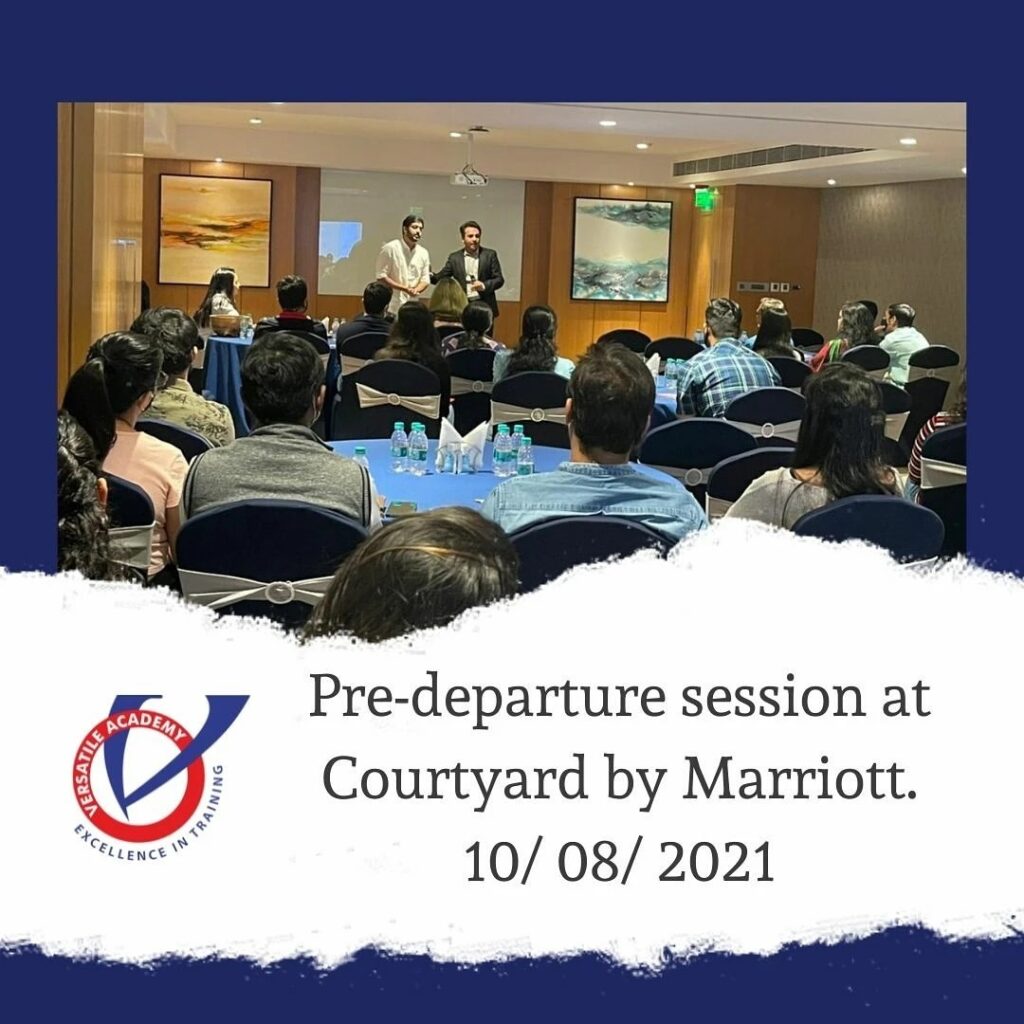 VERSATILE ACADEMY
EXCELLENCE IN TRAINING

Pre-departure session at Courtyard by Marriott.
10/ 08/ 2021